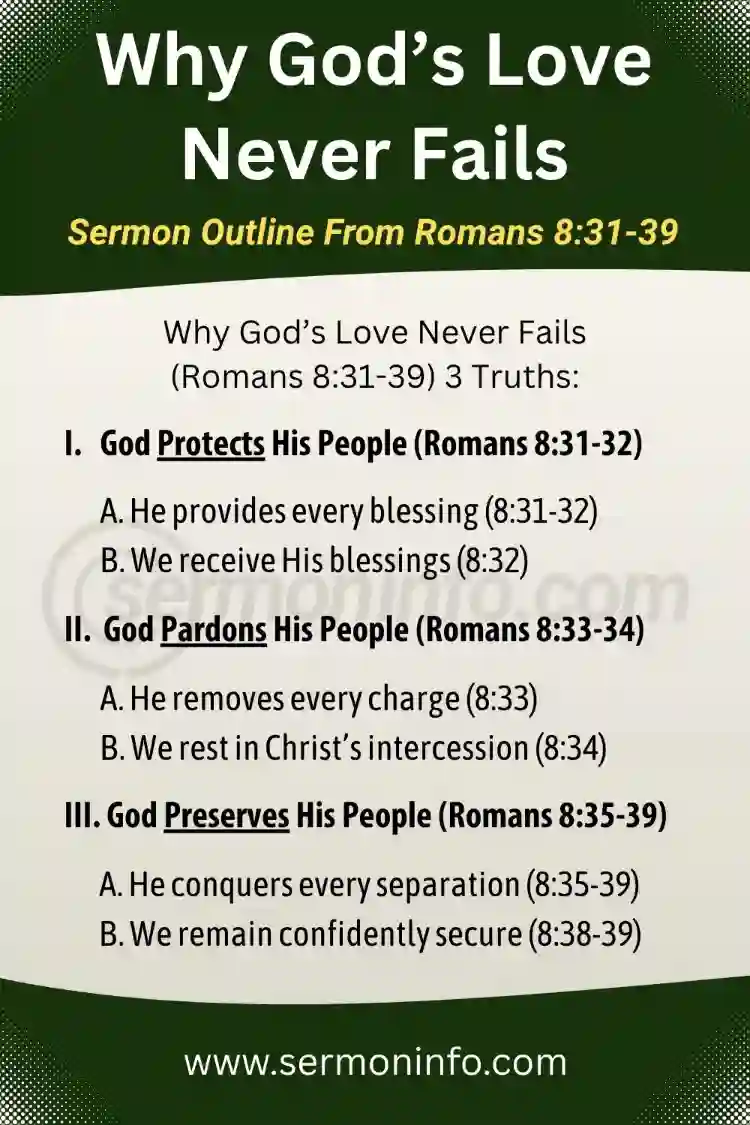 Why God's Love Never Fails

Sermon Outline From Romans 8:31-39

Why God's Love Never Fails (Romans 8:31-39) 3 Truths:

I. God Protects His People (Romans 8:31-32)

A. He provides every blessing (8:31-32)
B. We receive His blessings (8:32)

sermoninfo.com

II. God Pardons His People (Romans 8:33-34)

A. He removes every charge (8:33)
B. We rest in Christ's intercession (8:34)

III. God Preserves His People (Romans 8:35-39)

A. He conquers every separation (8:35-39)
B. We remain confidently secure (8:38-39)

www.sermoninfo.com